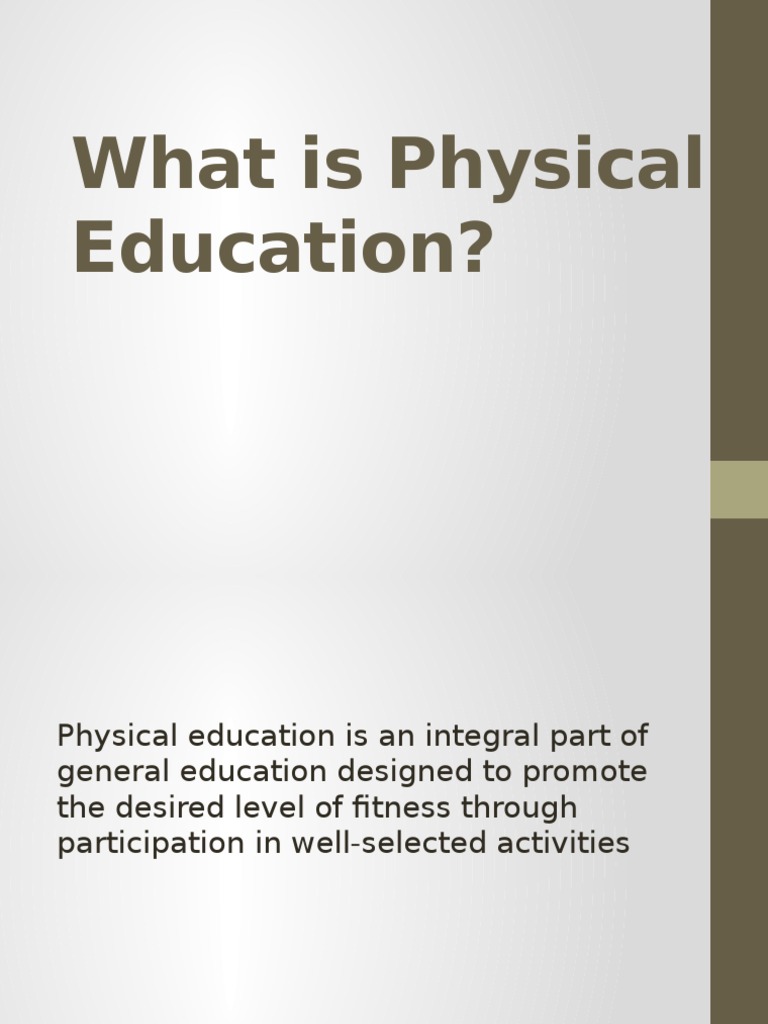 What is Physical Education?

Physical education is an integral part of general education designed to promote the desired level of fitness through participation in well-selected activities